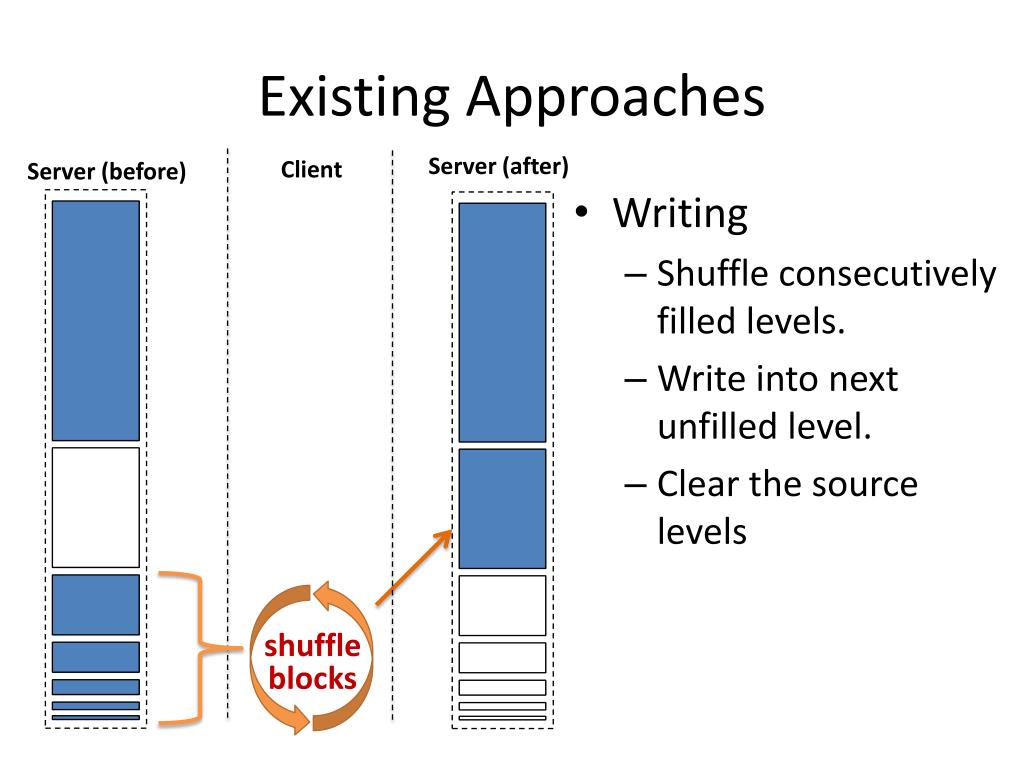 Existing Approaches

Server (before)

Client

Server (after)

shuffle blocks

• Writing
– Shuffle consecutively filled levels.
– Write into next unfilled level.
– Clear the source levels